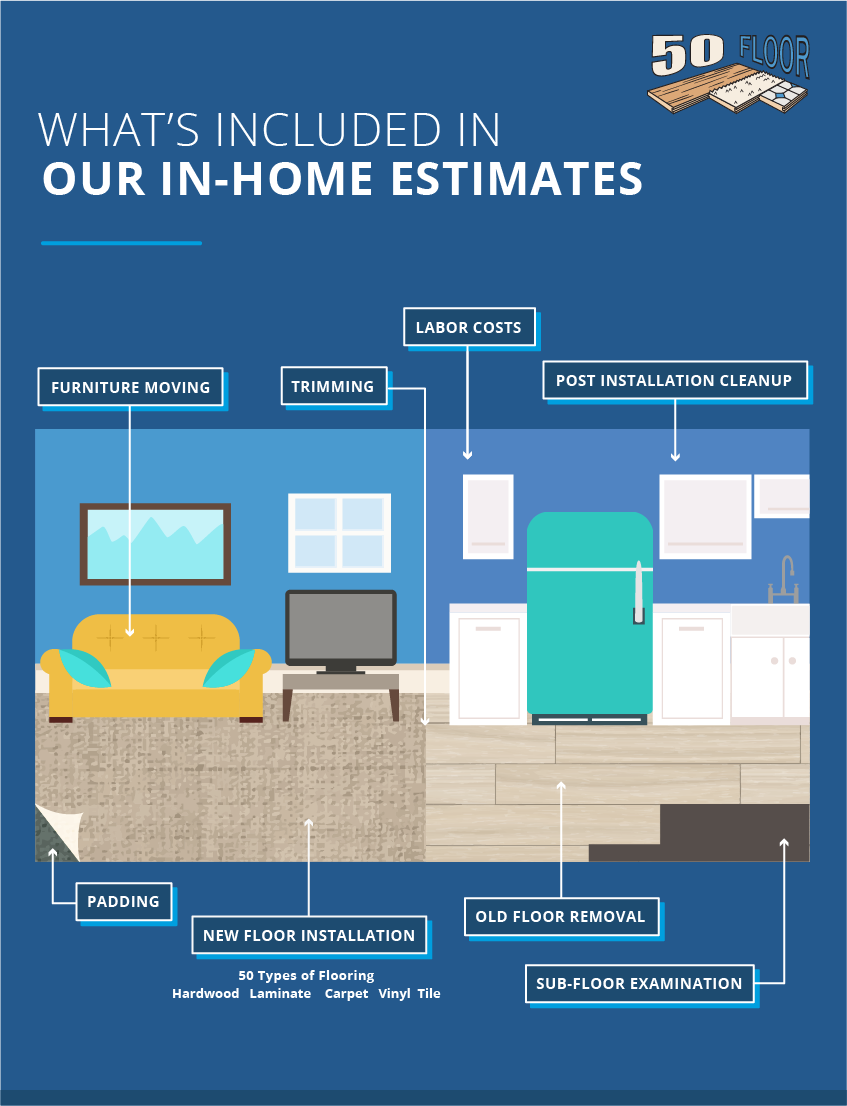 50 FLOOR

WHAT'S INCLUDED IN
OUR IN-HOME ESTIMATES

LABOR COSTS

FURNITURE MOVING

TRIMMING

POST INSTALLATION CLEANUP

PADDING

NEW FLOOR INSTALLATION

50 Types of Flooring
Hardwood Laminate Carpet Vinyl Tile

OLD FLOOR REMOVAL

SUB-FLOOR EXAMINATION